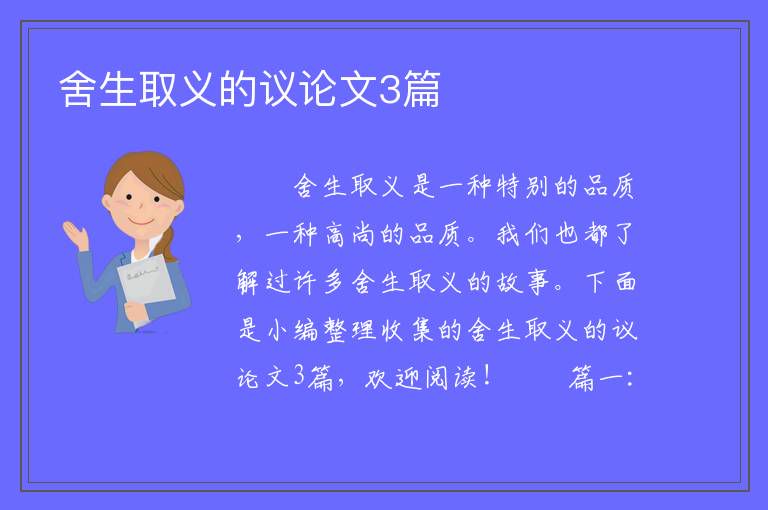 舍生取义的议论文3篇

舍生取义是一种特别的品质，一种高尚的品质。我们也都了解过许多舍生取义的故事。下面是小编整理收集的舍生取义的议论文3篇，欢迎阅读！　　篇一：